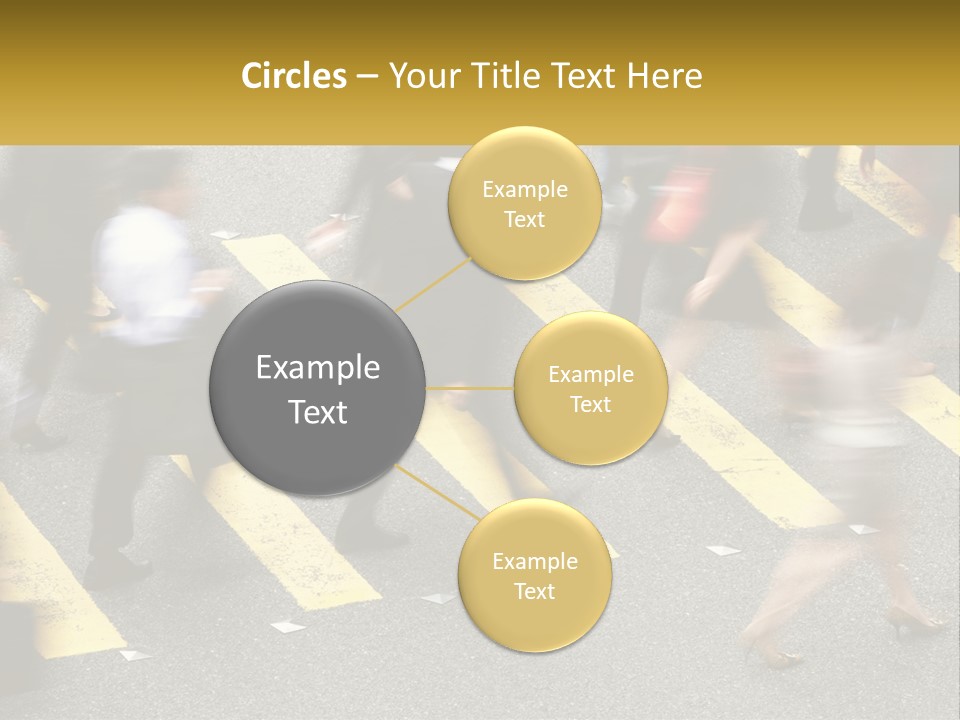 Circles – Your Title Text Here

Example Text

Example Text

Example Text

Example Text